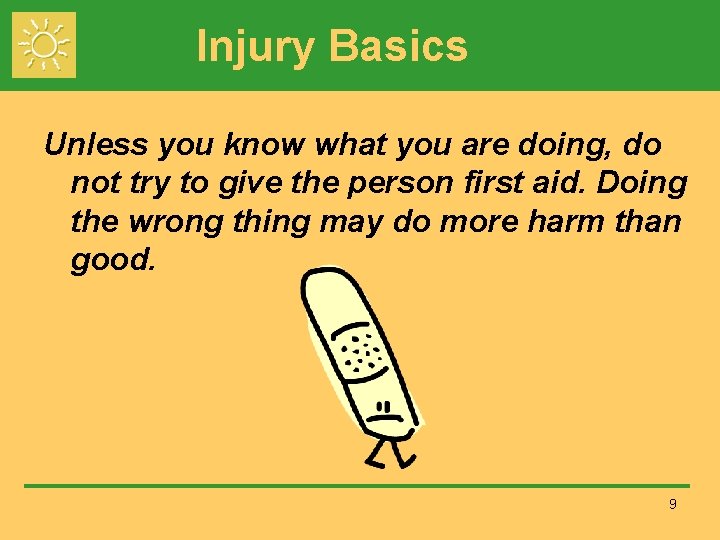 Injury Basics

Unless you know what you are doing, do not try to give the person first aid. Doing the wrong thing may do more harm than good.

9